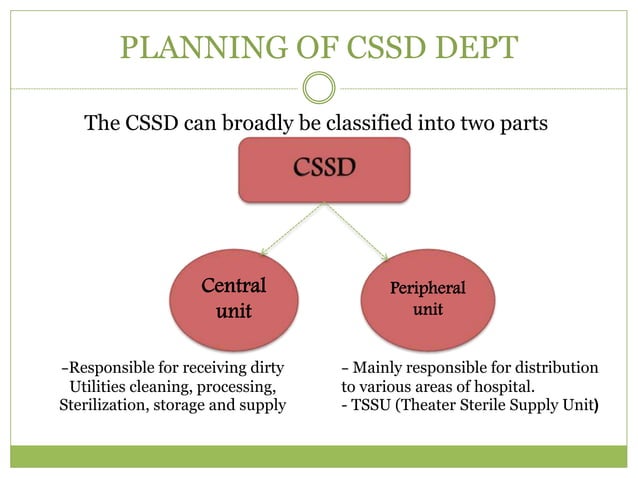 PLANNING OF CSSD DEPT

The CSSD can broadly be classified into two parts

CSSD

Central unit

Peripheral unit

–Responsible for receiving dirty Utilities cleaning, processing, Sterilization, storage and supply

– Mainly responsible for distribution to various areas of hospital.
- TSSU (Theater Sterile Supply Unit)